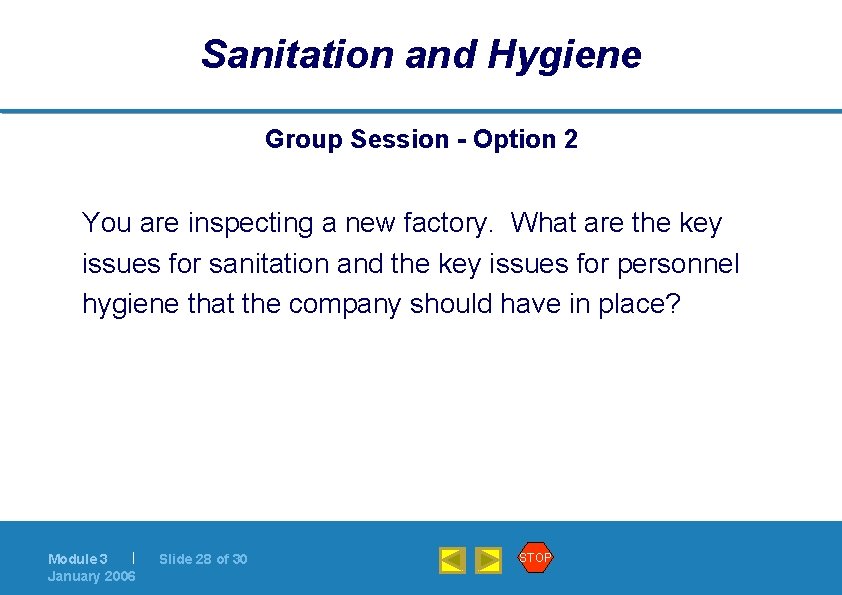 Sanitation and Hygiene

Group Session - Option 2

You are inspecting a new factory. What are the key issues for sanitation and the key issues for personnel hygiene that the company should have in place?

Module 3 | Slide 28 of 30
January 2006

STOP